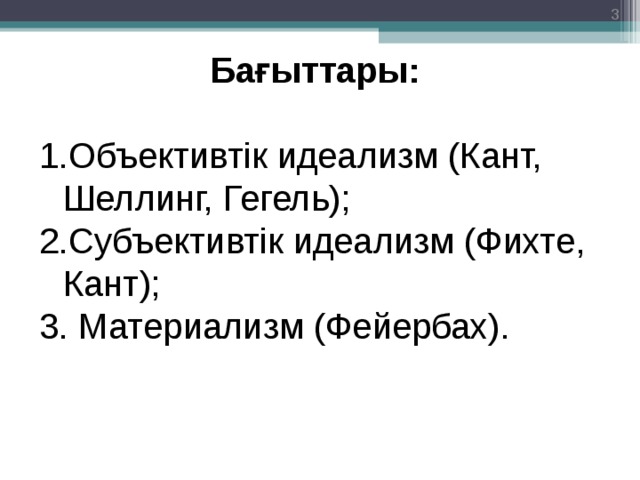 3

Бағыттары:

1.Объективтік идеализм (Кант, Шеллинг, Гегель);
2.Субъективтік идеализм (Фихте, Кант);
3. Материализм (Фейербах).